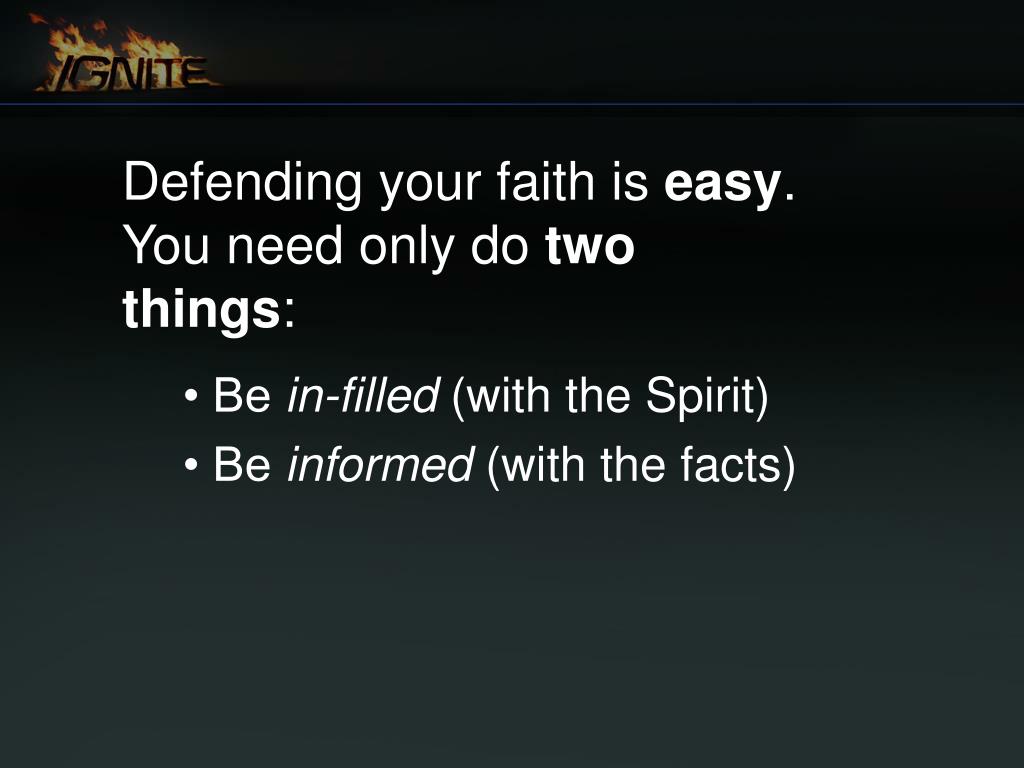 IGNITE

Defending your faith is easy. You need only do two things:

• Be in-filled (with the Spirit)
• Be informed (with the facts)